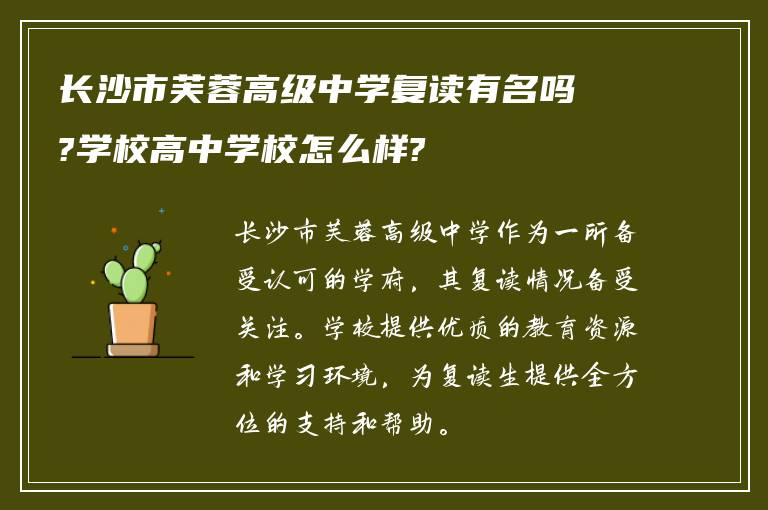 长沙市芙蓉高级中学复读有名吗?学校高中学校怎么样?

长沙市芙蓉高级中学作为一所备受认可的学府，其复读情况备受关注。学校提供优质的教育资源和学习环境，为复读生提供全方位的支持和帮助。